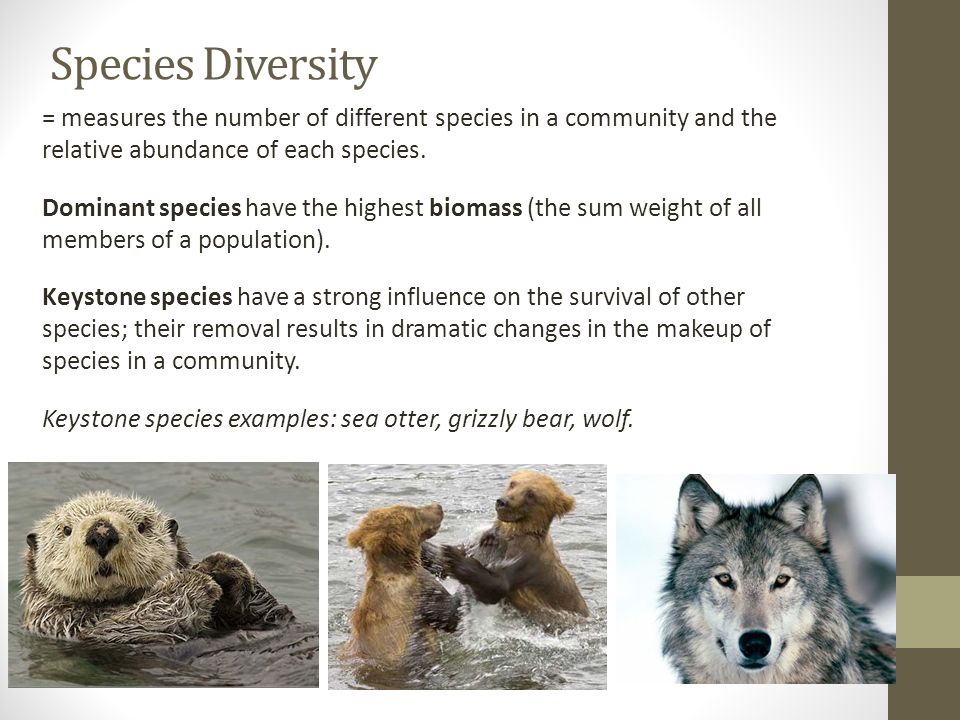 Species Diversity

= measures the number of different species in a community and the relative abundance of each species.

Dominant species have the highest biomass (the sum weight of all members of a population).

Keystone species have a strong influence on the survival of other species; their removal results in dramatic changes in the makeup of species in a community.

Keystone species examples: sea otter, grizzly bear, wolf.